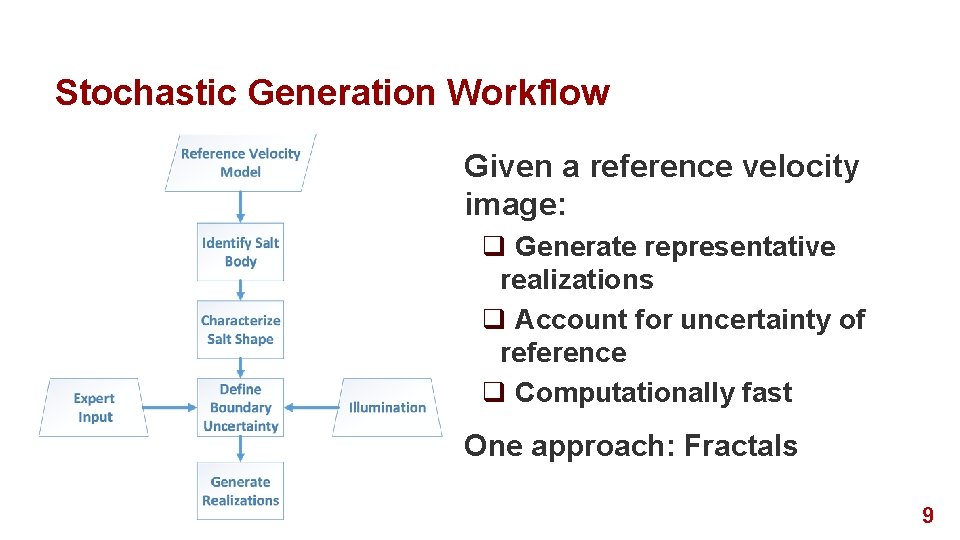 Stochastic Generation Workflow

Reference Velocity Model

Identify Salt Body

Characterize Salt Shape

Expert Input

Define Boundary Uncertainty

Illumination

Generate Realizations

Given a reference velocity image:

❑ Generate representative realizations

❑ Account for uncertainty of reference

❑ Computationally fast

One approach: Fractals

9